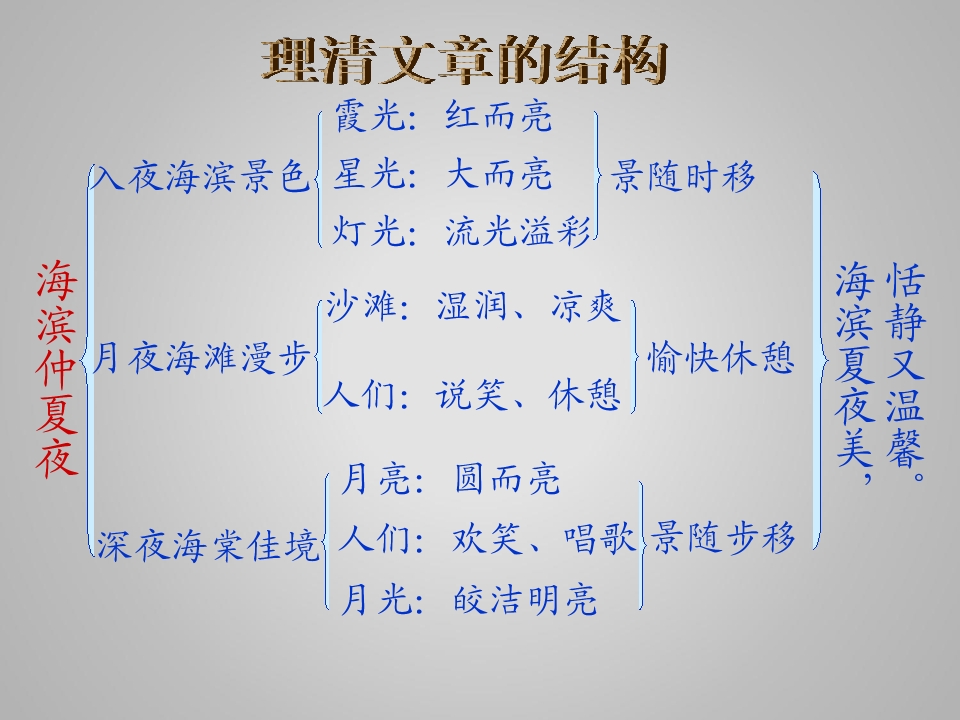 理清文章的结构

海滨仲夏夜

入夜海滨景色

霞光：红而亮
星光：大而亮
灯光：流光溢彩

景随时移

月夜海滩漫步

沙滩：湿润、凉爽
人们：说笑、休憩

愉快休憩

深夜海棠佳境

月亮：圆而亮
人们：欢笑、唱歌
月光：皎洁明亮

景随步移

海滨夏夜美，恬静又温馨。